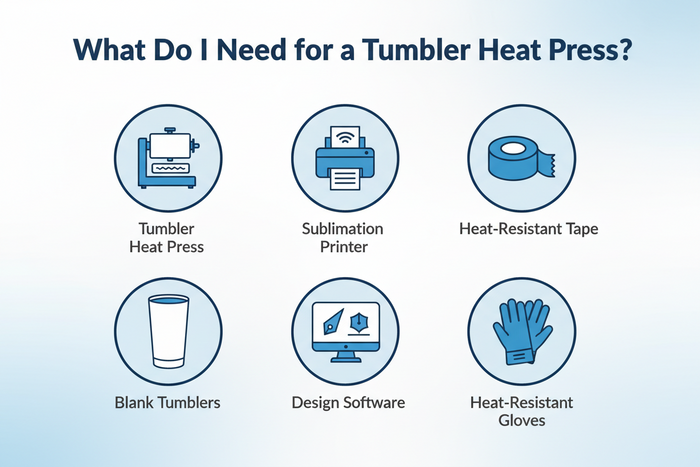 What Do I Need for a Tumbler Heat Press?

Tumbler Heat Press

Sublimation Printer

Heat-Resistant Tape

Blank Tumblers

Design Software

Heat-Resistant Gloves